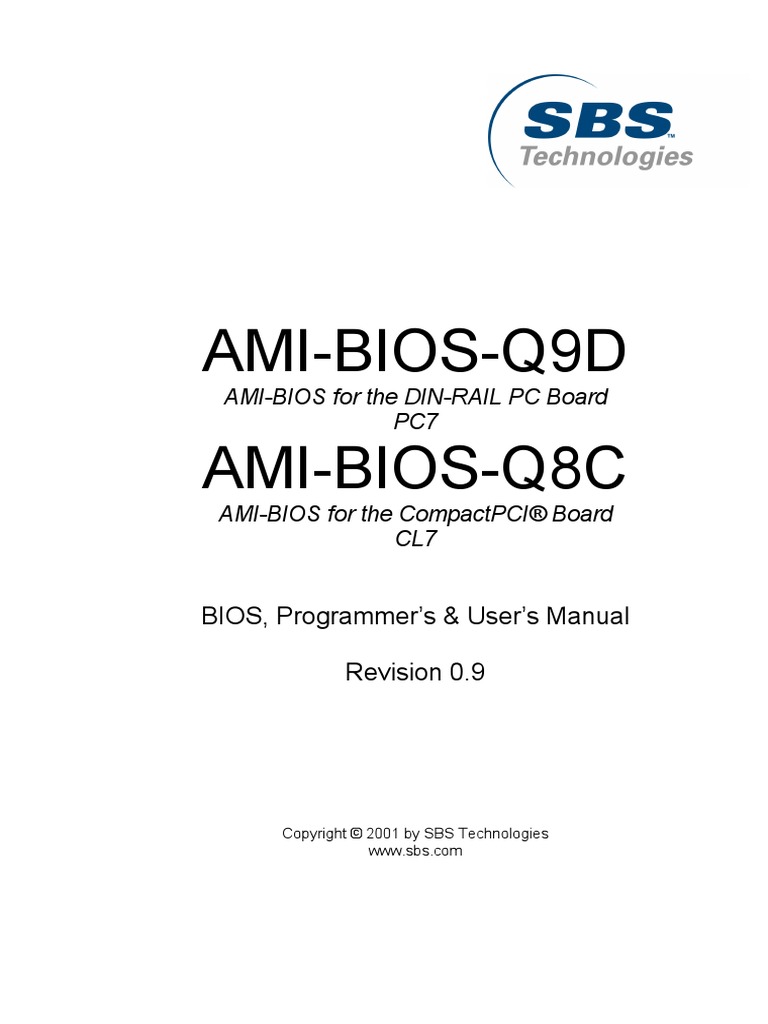 SBS™
Technologies

AMI-BIOS-Q9D
AMI-BIOS for the DIN-RAIL PC Board
PC7

AMI-BIOS-Q8C
AMI-BIOS for the CompactPCI® Board
CL7

BIOS, Programmer's & User's Manual

Revision 0.9

Copyright © 2001 by SBS Technologies
www.sbs.com